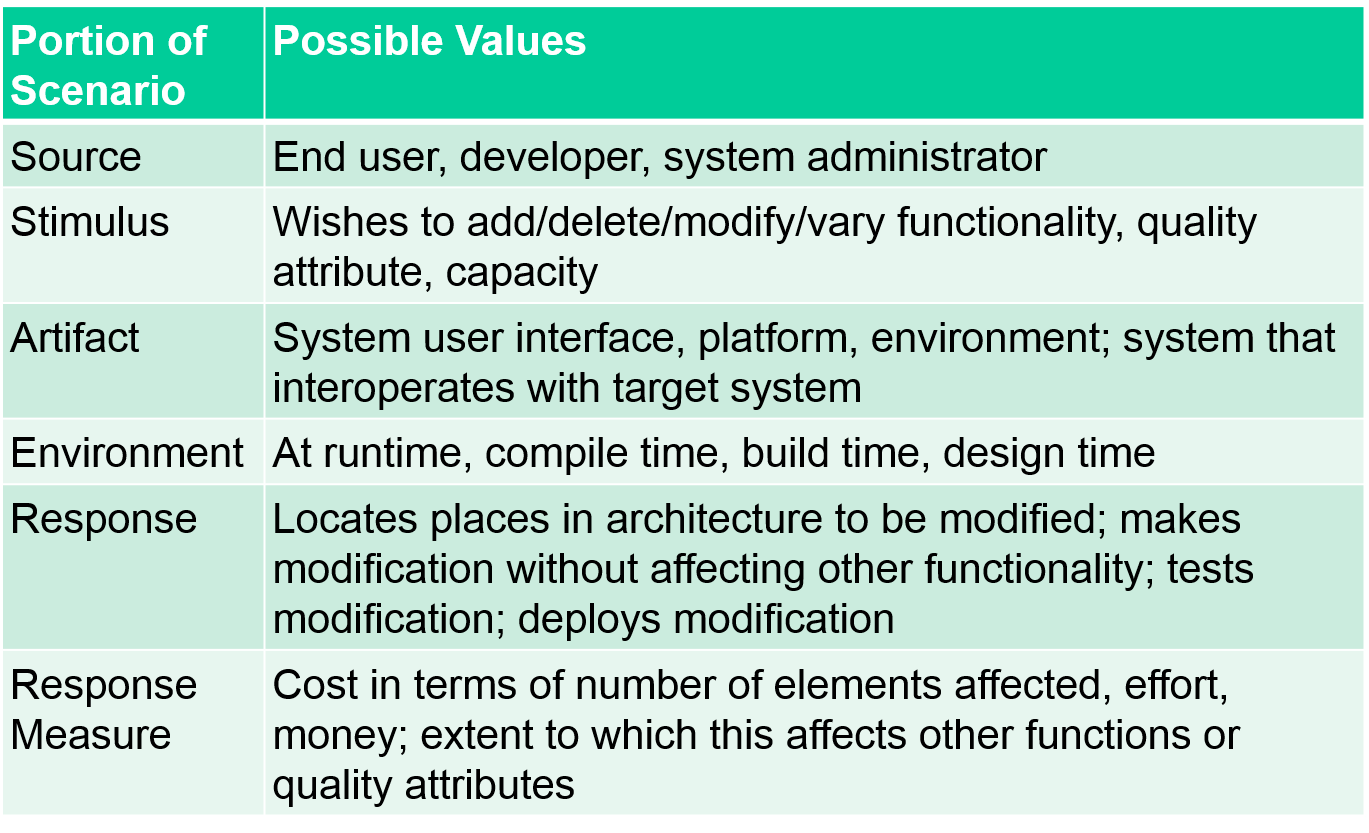 | Portion of Scenario | Possible Values |
|---|---|
| Source | End user, developer, system administrator |
| Stimulus | Wishes to add/delete/modify/vary functionality, quality attribute, capacity |
| Artifact | System user interface, platform, environment; system that interoperates with target system |
| Environment | At runtime, compile time, build time, design time |
| Response | Locates places in architecture to be modified; makes modification without affecting other functionality; tests modification; deploys modification |
| Response Measure | Cost in terms of number of elements affected, effort, money; extent to which this affects other functions or quality attributes |